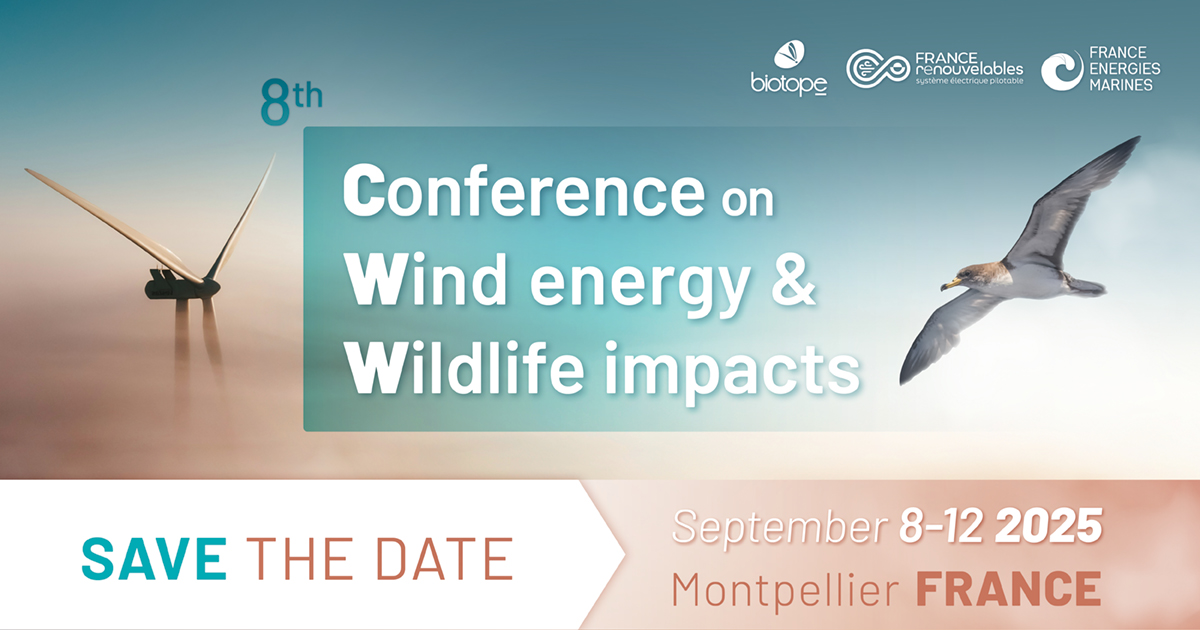 biotope

FRANCE renouvelables
système électrique pilotable

FRANCE ENERGIES MARINES

8th

Conference on Wind energy & Wildlife impacts

SAVE THE DATE

September 8-12 2025
Montpellier FRANCE